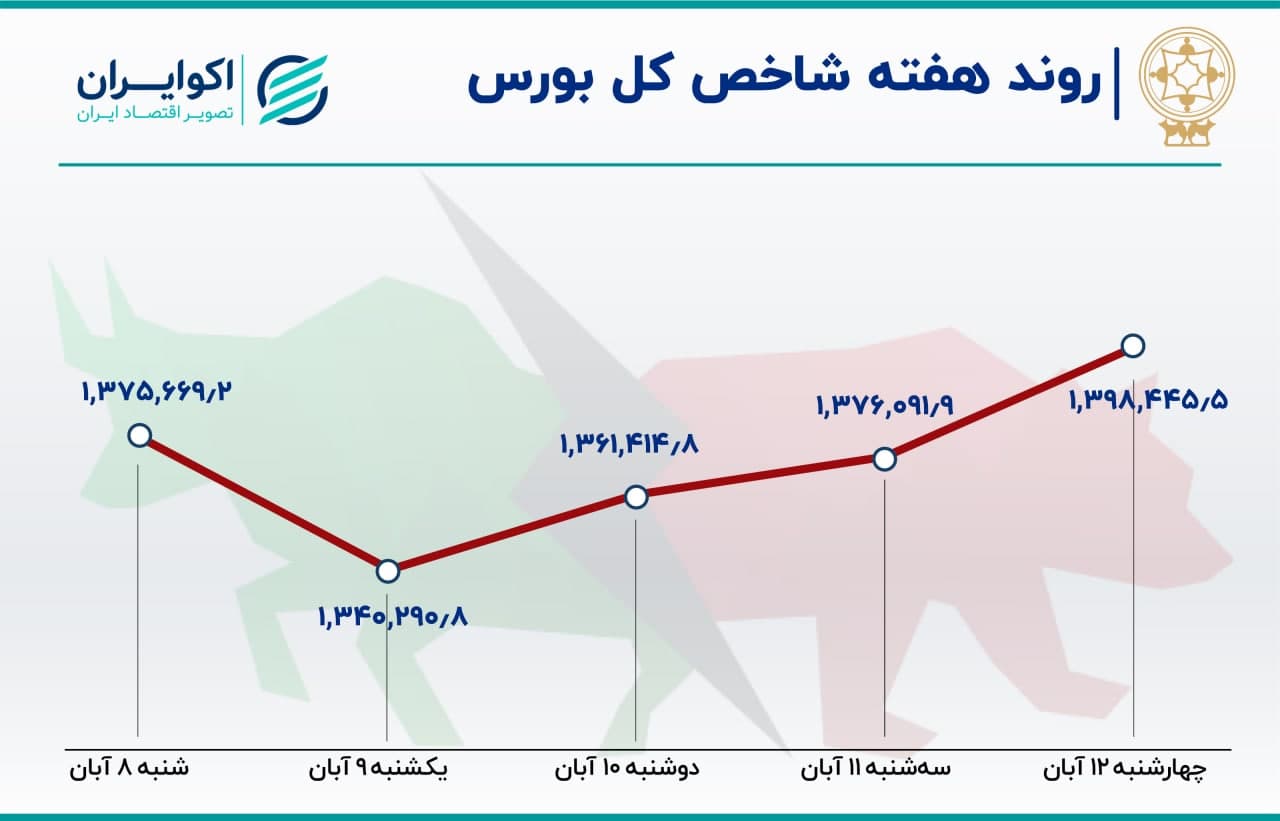 روند هفته شاخص کل بورس

اکوایران
تصویر اقتصاد ایران

۱,۳۷۵,۶۶۹/۲
۱,۳۴۰,۲۹۰/۸
۱,۳۶۱,۴۱۴/۸
۱,۳۷۶,۰۹۱/۹
۱,۳۹۸,۴۴۵/۵

شنبه ۸ آبان
یکشنبه ۹ آبان
دوشنبه ۱۰ آبان
سه‌شنبه ۱۱ آبان
چهارشنبه ۱۲ آبان